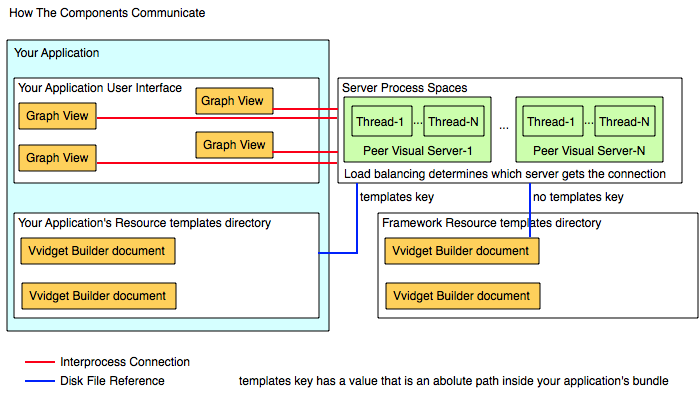 How The Components Communicate

Your Application

Your Application User Interface

Graph View

Graph View

Graph View

Graph View

Server Process Spaces

Thread-1 ... Thread-N

Peer Visual Server-1

...

Thread-1 ... Thread-N

Peer Visual Server-N

Load balancing determines which server gets the connection

templates key

no templates key

Your Application's Resource templates directory

Vvidget Builder document

Vvidget Builder document

Framework Resource templates directory

Vvidget Builder document

Vvidget Builder document

Interprocess Connection

Disk File Reference

templates key has a value that is an abolute path inside your application's bundle